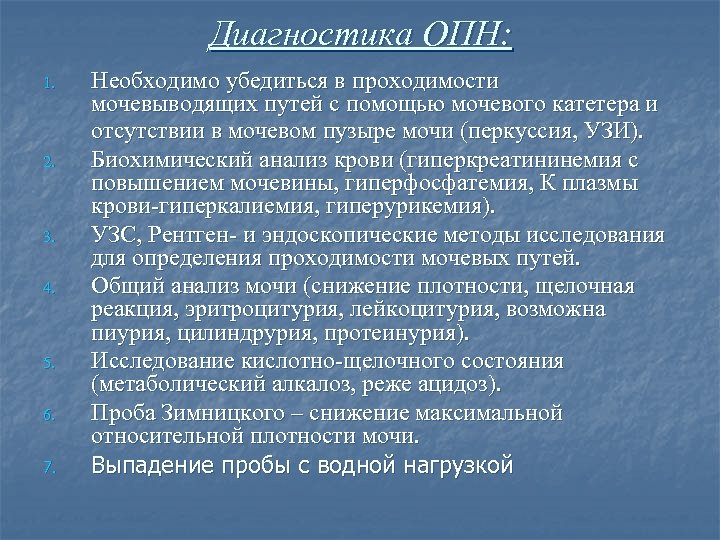 Диагностика ОПН:

1. Необходимо убедиться в проходимости мочевыводящих путей с помощью мочевого катетера и отсутствии в мочевом пузыре мочи (перкуссия, УЗИ).
2. Биохимический анализ крови (гиперкреатининемия с повышением мочевины, гиперфосфатемия, К плазмы крови-гиперкалиемия, гиперурикемия).
3. УЗС, Рентген- и эндоскопические методы исследования для определения проходимости мочевых путей.
4. Общий анализ мочи (снижение плотности, щелочная реакция, эритроцитурия, лейкоцитурия, возможна пиурия, цилиндрурия, протеинурия).
5. Исследование кислотно-щелочного состояния (метаболический алкалоз, реже ацидоз).
6. Проба Зимницкого – снижение максимальной относительной плотности мочи.
7. Выпадение пробы с водной нагрузкой